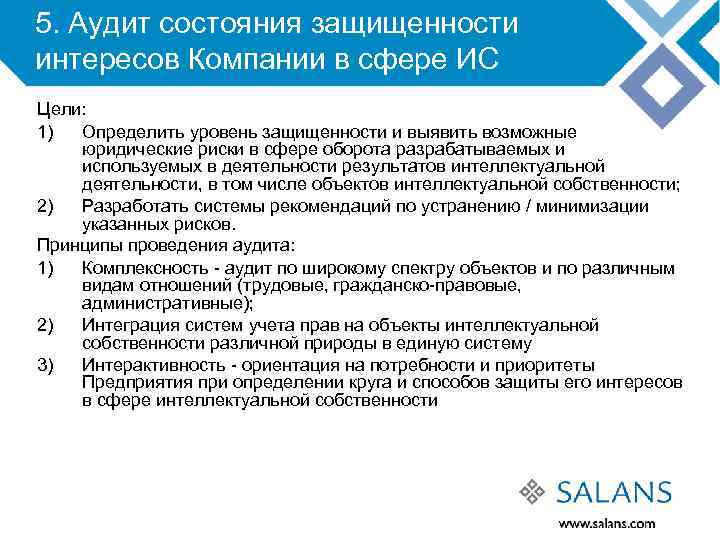 5. Аудит состояния защищенности интересов Компании в сфере ИС

Цели:

1) Определить уровень защищенности и выявить возможные юридические риски в сфере оборота разрабатываемых и используемых в деятельности результатов интеллектуальной деятельности, в том числе объектов интеллектуальной собственности;

2) Разработать системы рекомендаций по устранению / минимизации указанных рисков.

Принципы проведения аудита:

1) Комплексность - аудит по широкому спектру объектов и по различным видам отношений (трудовые, гражданско-правовые, административные);

2) Интеграция систем учета прав на объекты интеллектуальной собственности различной природы в единую систему

3) Интерактивность - ориентация на потребности и приоритеты Предприятия при определении круга и способов защиты его интересов в сфере интеллектуальной собственности

SALANS

www.salans.com